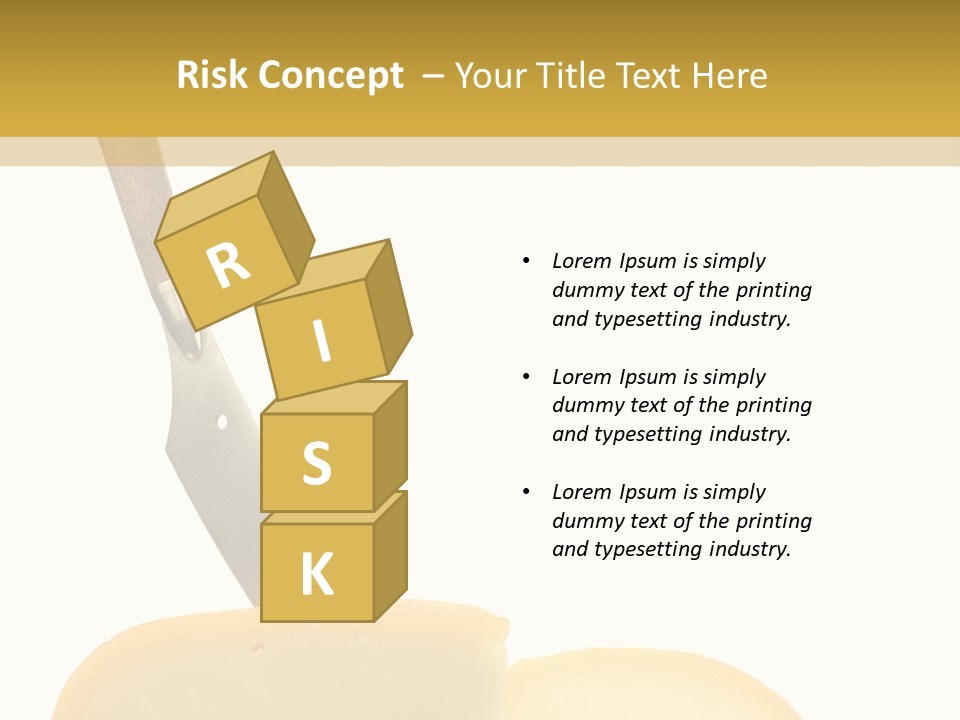 Risk Concept – Your Title Text Here

R
I
S
K

• Lorem Ipsum is simply dummy text of the printing and typesetting industry.

• Lorem Ipsum is simply dummy text of the printing and typesetting industry.

• Lorem Ipsum is simply dummy text of the printing and typesetting industry.